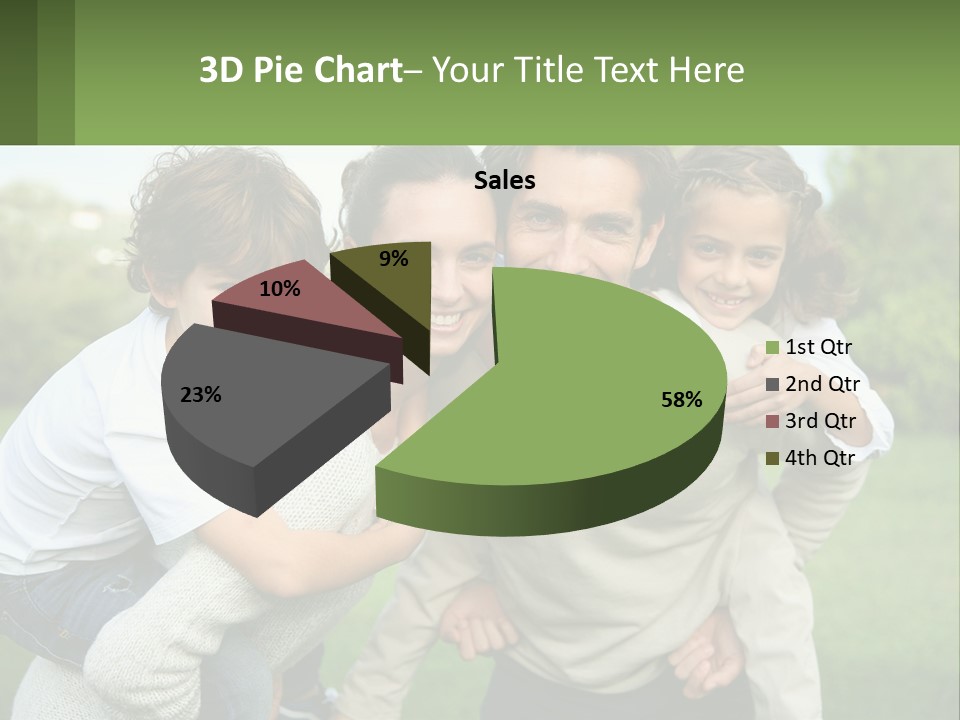 3D Pie Chart– Your Title Text Here

Sales

9%
10%
23%
58%

1st Qtr
2nd Qtr
3rd Qtr
4th Qtr